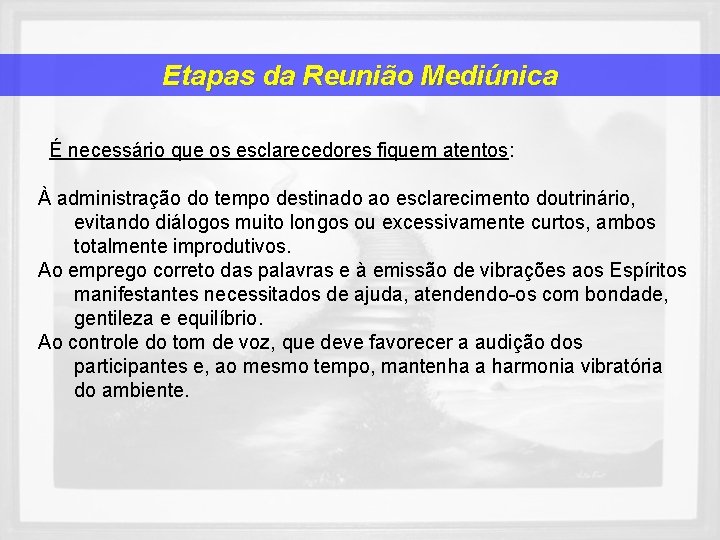 Etapas da Reunião Mediúnica

É necessário que os esclarecedores fiquem atentos:

À administração do tempo destinado ao esclarecimento doutrinário, evitando diálogos muito longos ou excessivamente curtos, ambos totalmente improdutivos.
Ao emprego correto das palavras e à emissão de vibrações aos Espíritos manifestantes necessitados de ajuda, atendendo-os com bondade, gentileza e equilíbrio.
Ao controle do tom de voz, que deve favorecer a audição dos participantes e, ao mesmo tempo, mantenha a harmonia vibratória do ambiente.